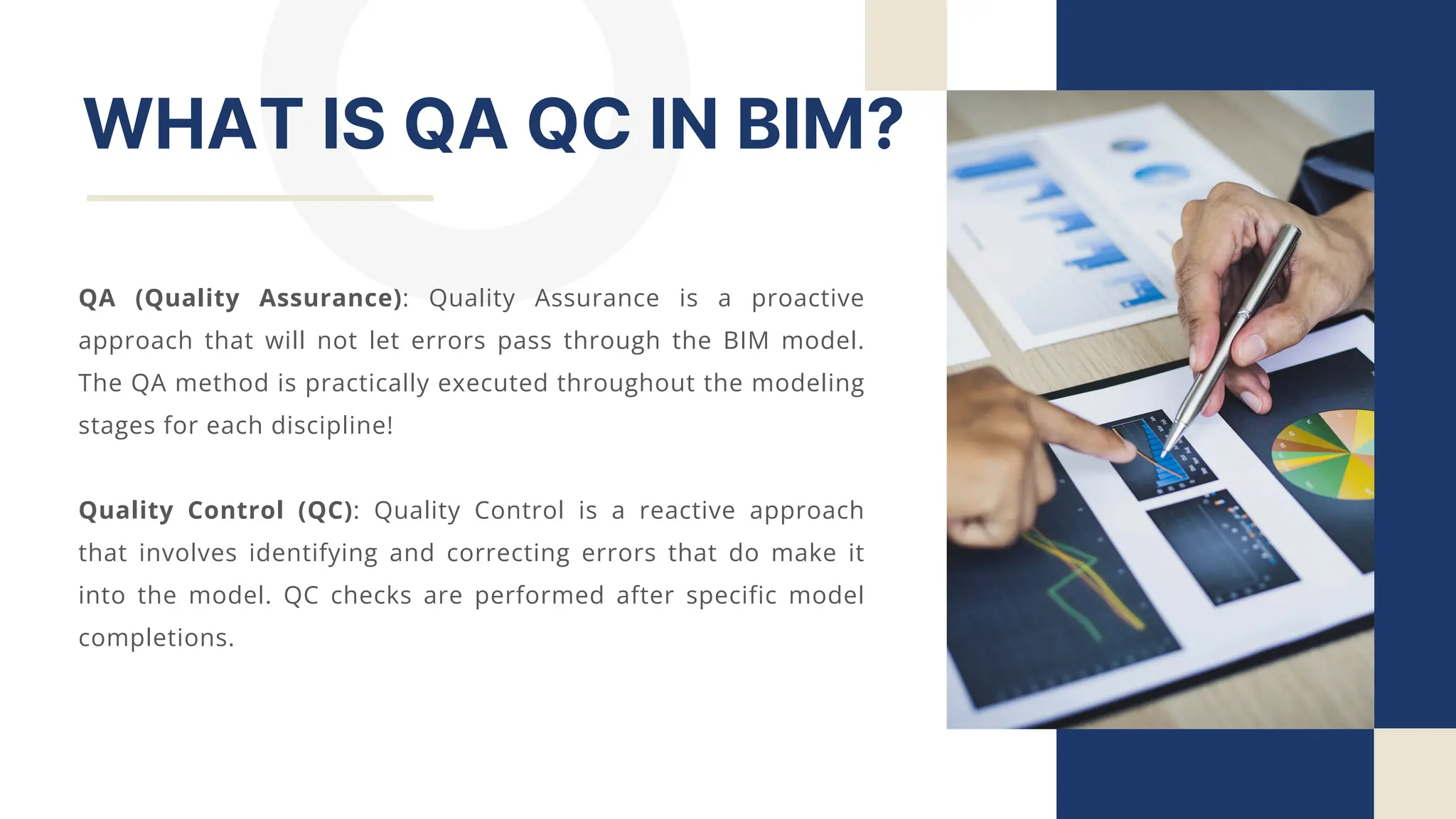 WHAT IS QA QC IN BIM?

QA (Quality Assurance): Quality Assurance is a proactive approach that will not let errors pass through the BIM model. The QA method is practically executed throughout the modeling stages for each discipline!

Quality Control (QC): Quality Control is a reactive approach that involves identifying and correcting errors that do make it into the model. QC checks are performed after specific model completions.